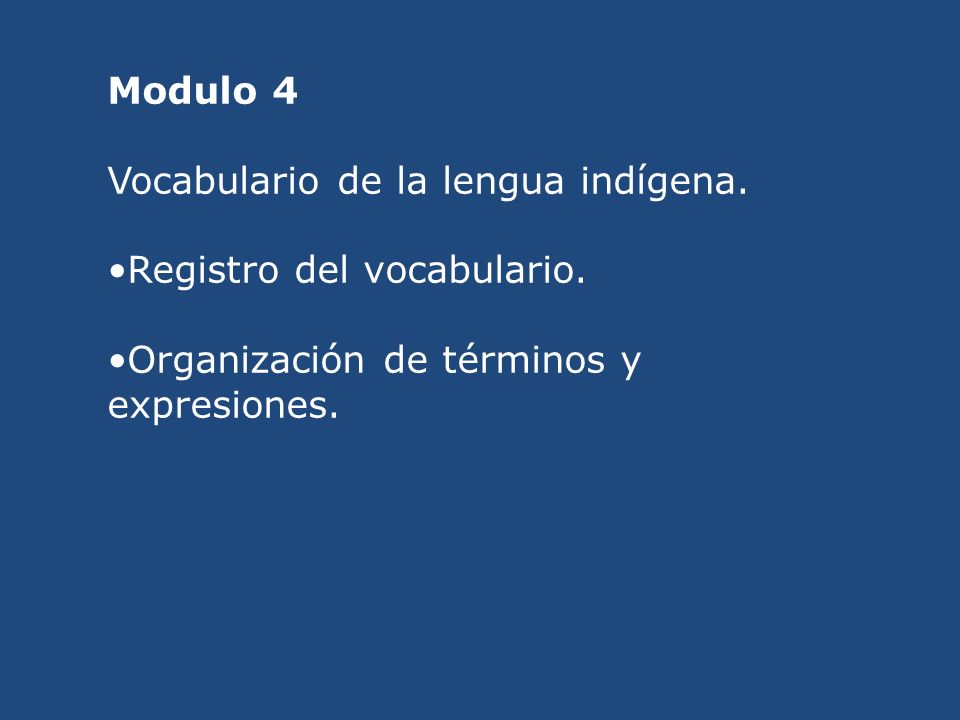 Modulo 4

Vocabulario de la lengua indígena.

•Registro del vocabulario.

•Organización de términos y expresiones.